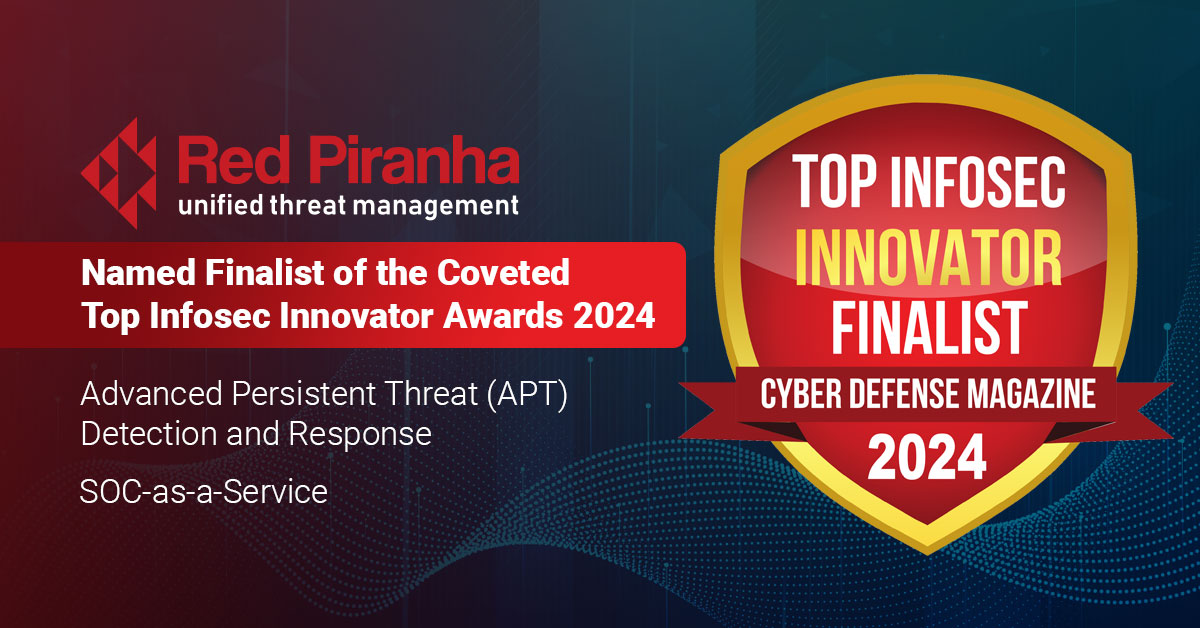 Red Piranha
unified threat management

Named Finalist of the Coveted
Top Infosec Innovator Awards 2024

Advanced Persistent Threat (APT)
Detection and Response

SOC-as-a-Service

TOP INFOSEC
INNOVATOR
FINALIST
CYBER DEFENSE MAGAZINE
2024